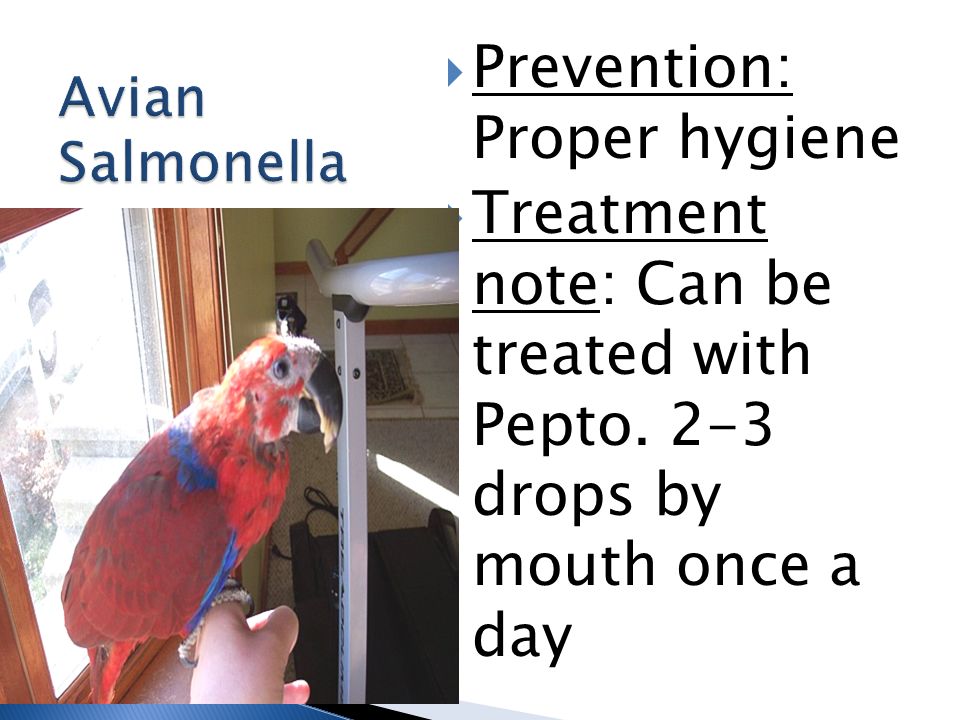 Avian Salmonella

Prevention: Proper hygiene

Treatment note: Can be treated with Pepto. 2-3 drops by mouth once a day